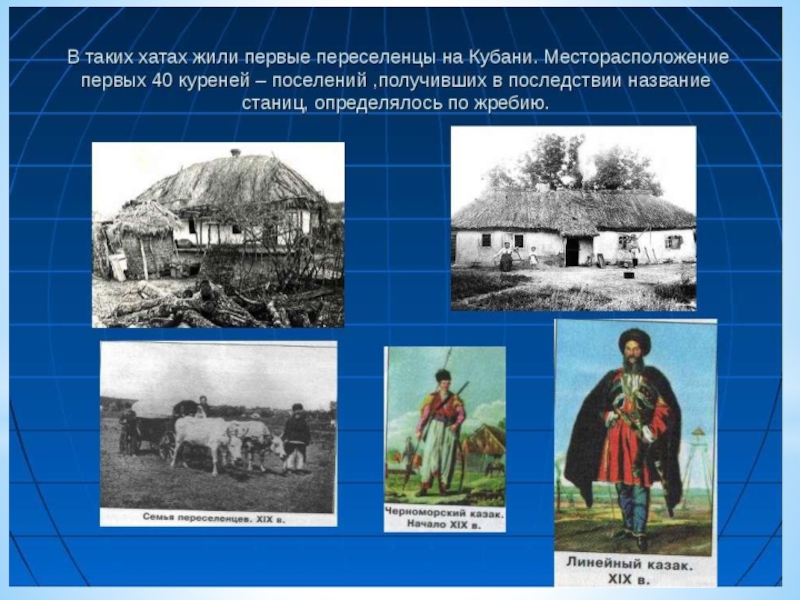 В таких хатах жили первые переселенцы на Кубани. Месторасположение первых 40 куреней – поселений ,получивших в последствии название станиц, определялось по жребию.

Семья переселенцев. XIX в.

Черноморский казак. Начало XIX в.

Линейный казак. XIX в.